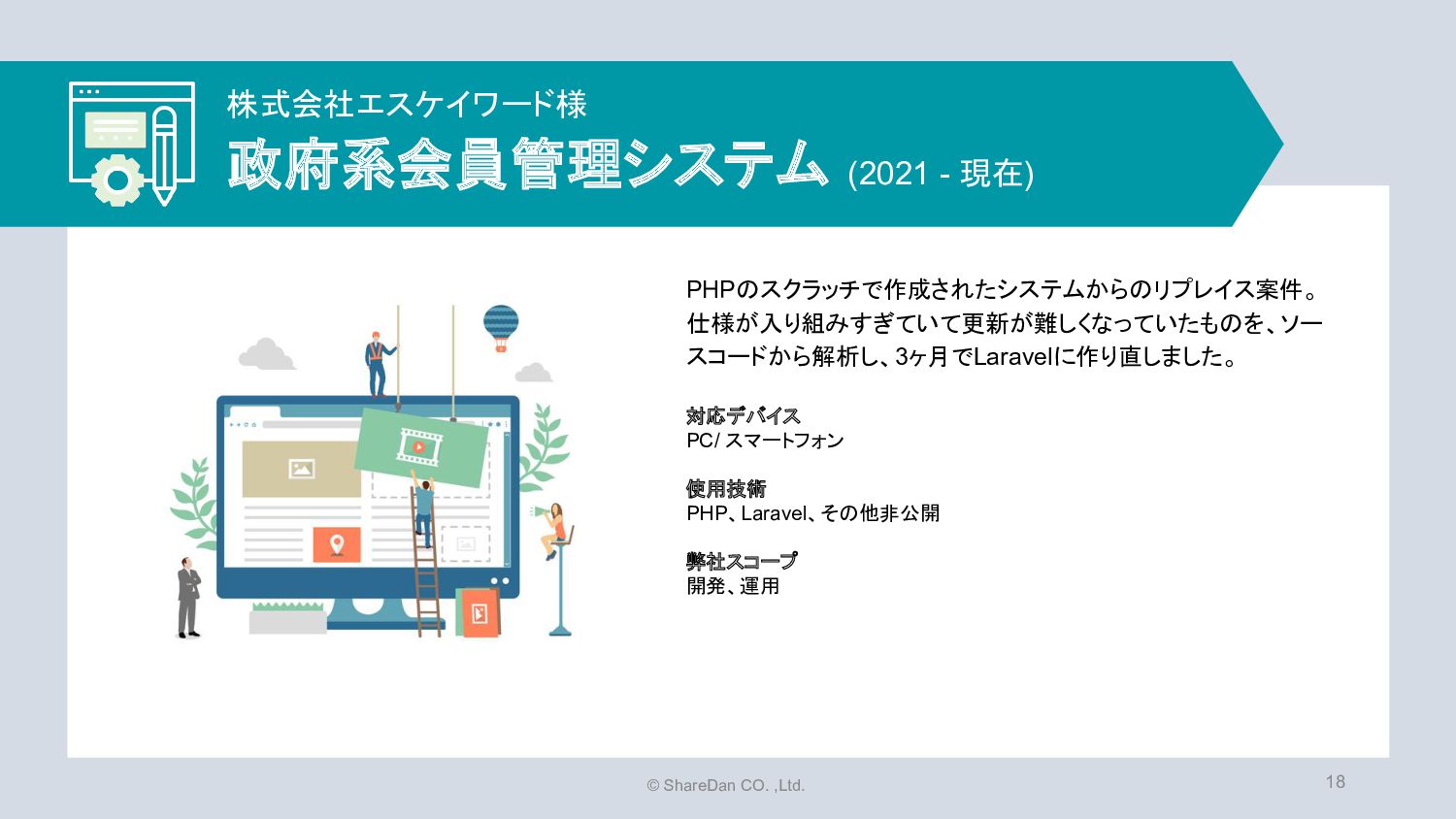 株式会社エスケイワード様

政府系会員管理システム (2021 - 現在)

PHPのスクラッチで作成されたシステムからのリプレイス案件。仕様が入り組みすぎていて更新が難しくなっていたものを、ソースコードから解析し、3ヶ月でLaravelに作り直しました。

対応デバイス
PC/ スマートフォン

使用技術
PHP、Laravel、その他非公開

弊社スコープ
開発、運用

© ShareDan CO. ,Ltd.

18